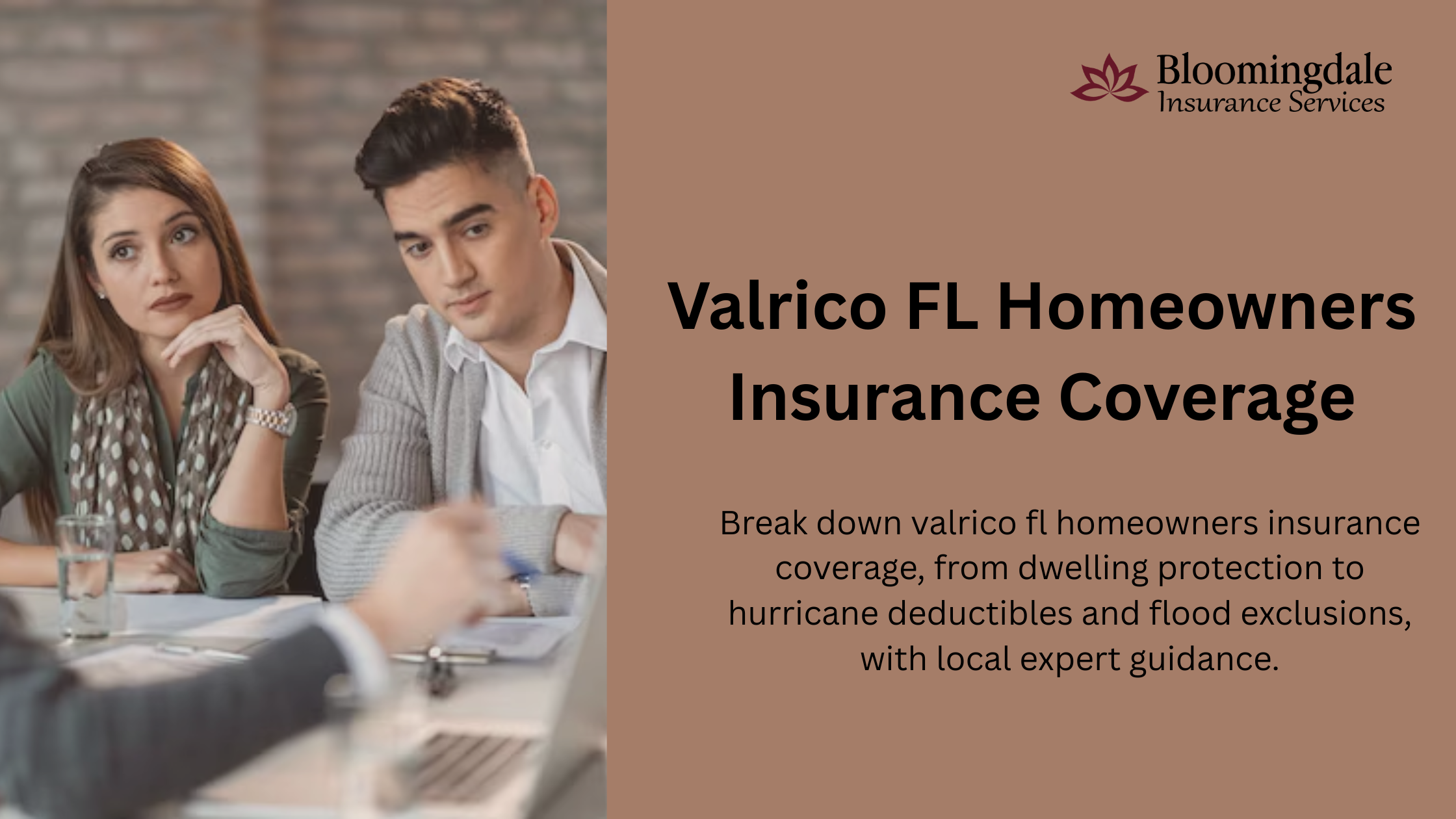 Bloomingdale
Insurance Services

Valrico FL Homeowners Insurance Coverage

Break down valrico fl homeowners insurance coverage, from dwelling protection to hurricane deductibles and flood exclusions, with local expert guidance.